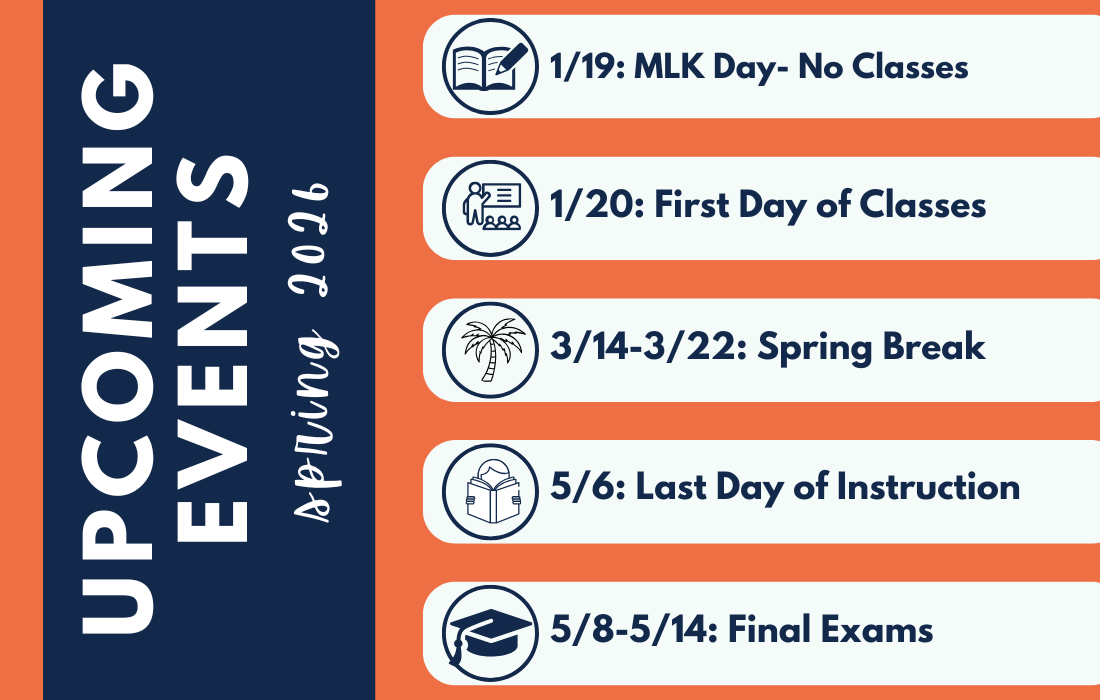 UPCOMING EVENTS

Spring 2026

1/19: MLK Day- No Classes

1/20: First Day of Classes

3/14-3/22: Spring Break

5/6: Last Day of Instruction

5/8-5/14: Final Exams